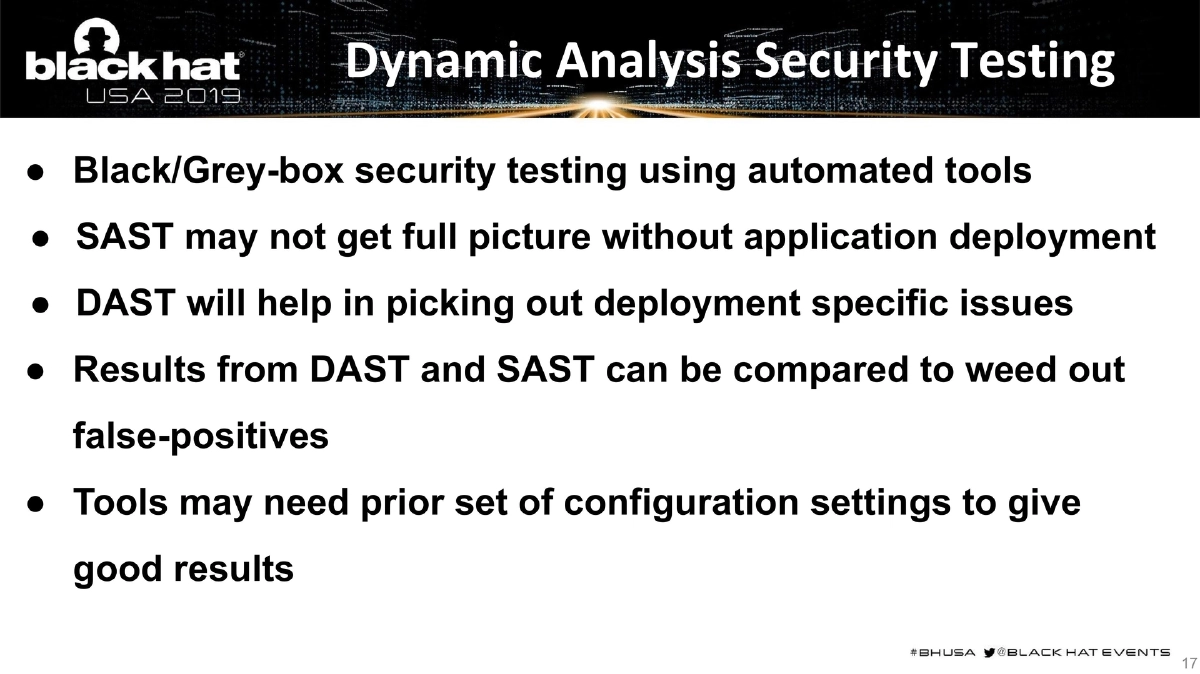 black hat
USA 2019

Dynamic Analysis Security Testing

● Black/Grey-box security testing using automated tools
● SAST may not get full picture without application deployment
● DAST will help in picking out deployment specific issues
● Results from DAST and SAST can be compared to weed out false-positives
● Tools may need prior set of configuration settings to give good results

#BHUSA @BLACK HAT EVENTS

17